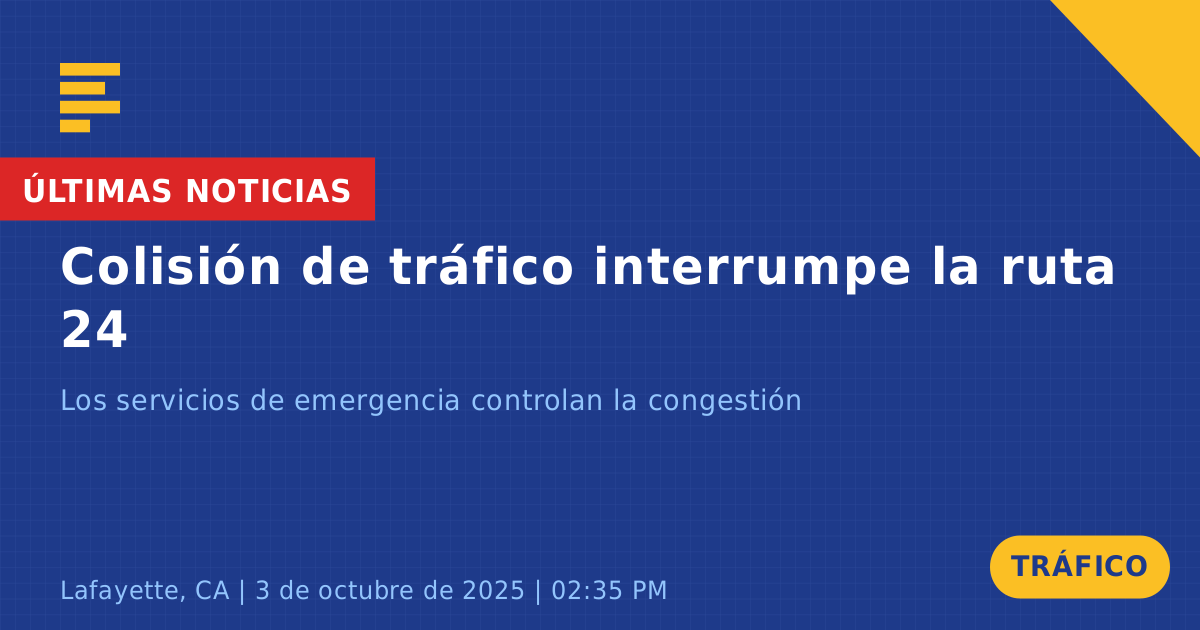 ÚLTIMAS NOTICIAS

Colisión de tráfico interrumpe la ruta 24

Los servicios de emergencia controlan la congestión

Lafayette, CA | 3 de octubre de 2025 | 02:35 PM

TRÁFICO